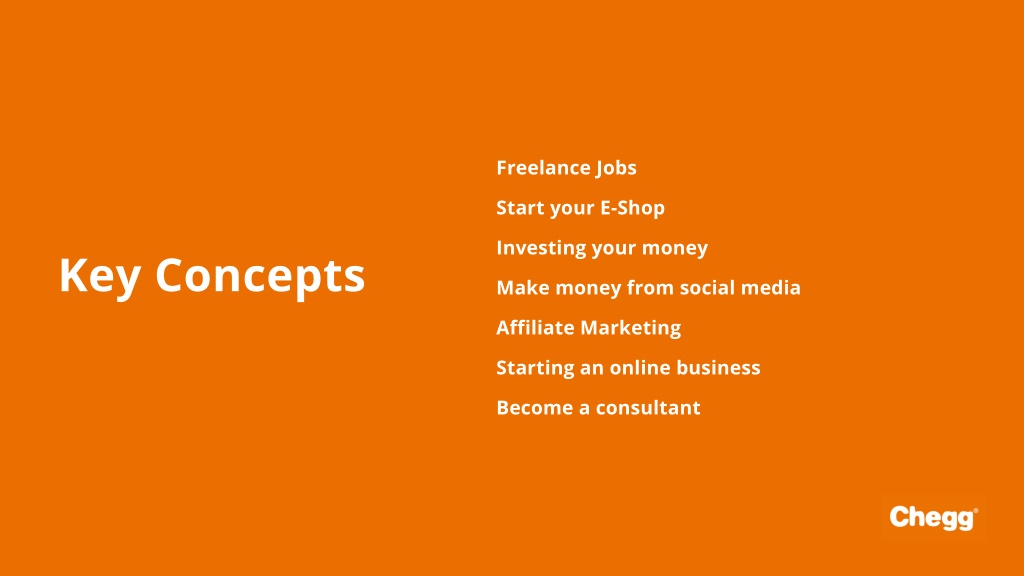 Key Concepts

Freelance Jobs

Start your E-Shop

Investing your money

Make money from social media

Affiliate Marketing

Starting an online business

Become a consultant

Chegg®